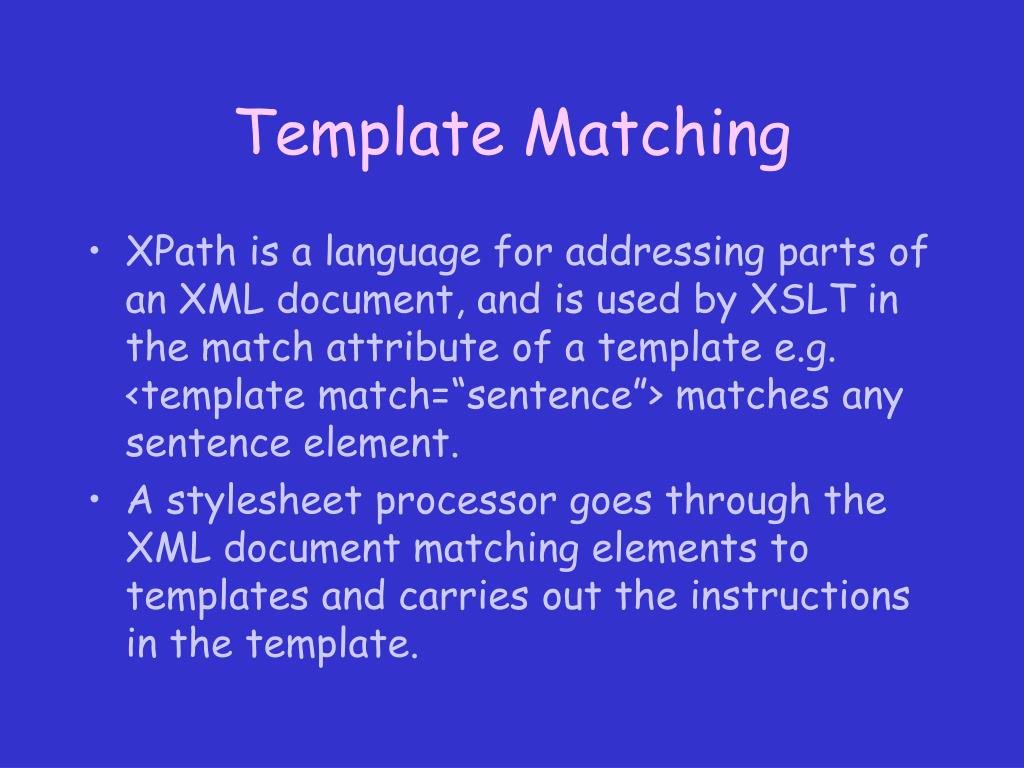 Template Matching

• XPath is a language for addressing parts of an XML document, and is used by XSLT in the match attribute of a template e.g. <template match=“sentence”> matches any sentence element.
• A stylesheet processor goes through the XML document matching elements to templates and carries out the instructions in the template.